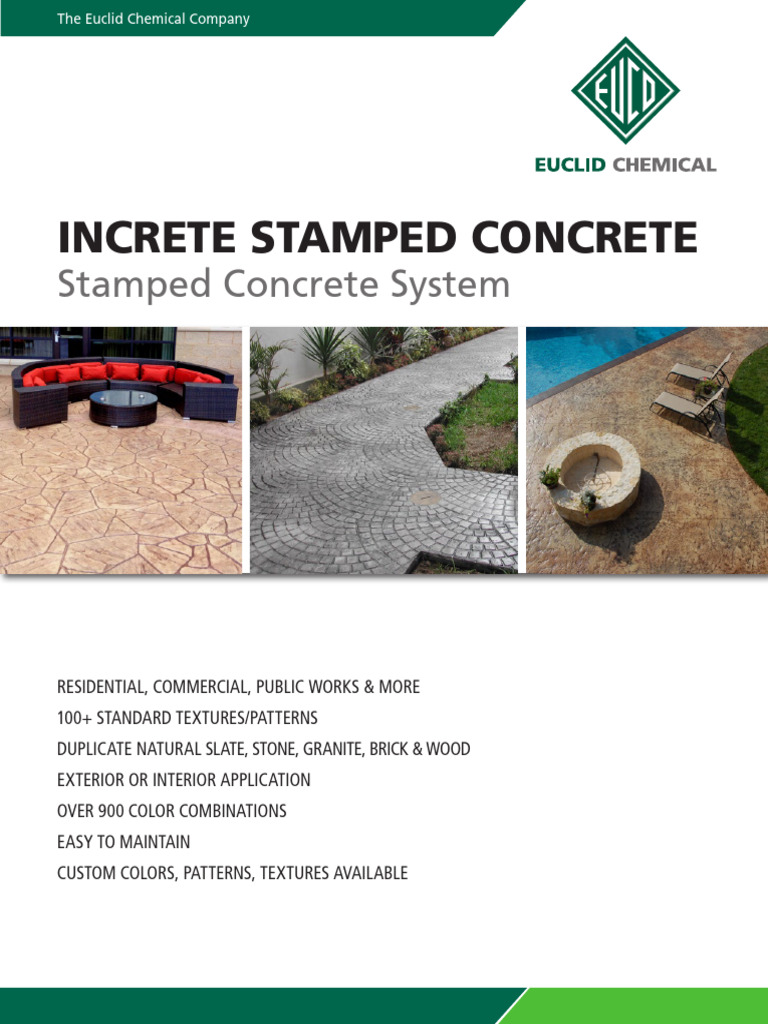 The Euclid Chemical Company

EUCLID

EUCLID CHEMICAL

INCRETE STAMPED CONCRETE
Stamped Concrete System

RESIDENTIAL, COMMERCIAL, PUBLIC WORKS & MORE
100+ STANDARD TEXTURES/PATTERNS
DUPLICATE NATURAL SLATE, STONE, GRANITE, BRICK & WOOD
EXTERIOR OR INTERIOR APPLICATION
OVER 900 COLOR COMBINATIONS
EASY TO MAINTAIN
CUSTOM COLORS, PATTERNS, TEXTURES AVAILABLE